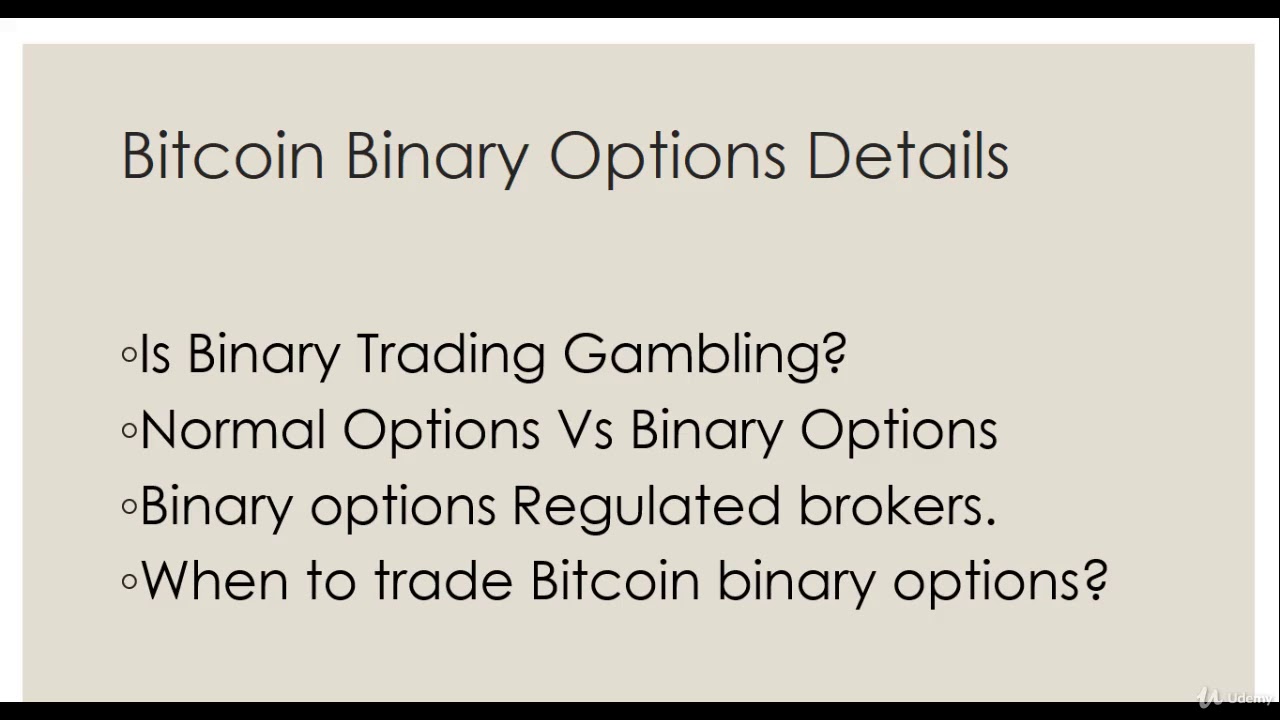 Bitcoin Binary Options Details

◦Is Binary Trading Gambling?
◦Normal Options Vs Binary Options
◦Binary options Regulated brokers.
◦When to trade Bitcoin binary options?

Udemy